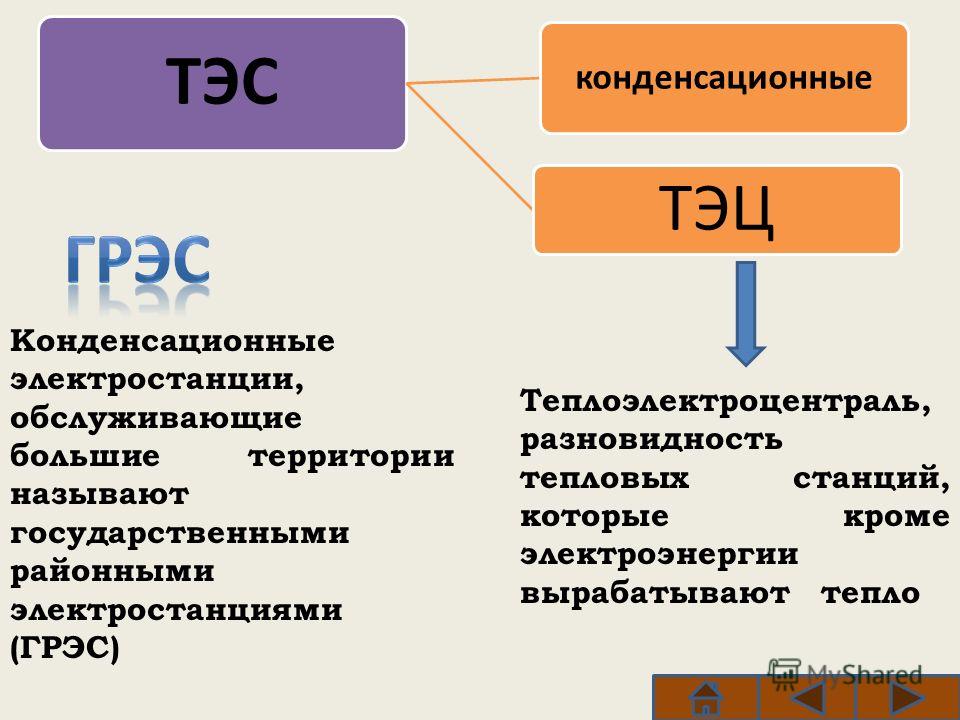 ТЭС

конденсационные

ТЭЦ

ГРЭС

Конденсационные электростанции, обслуживающие большие территории называют государственными районными электростанциями (ГРЭС)

Теплоэлектроцентраль, разновидность тепловых станций, которые кроме электроэнергии вырабатывают тепло

MyShared